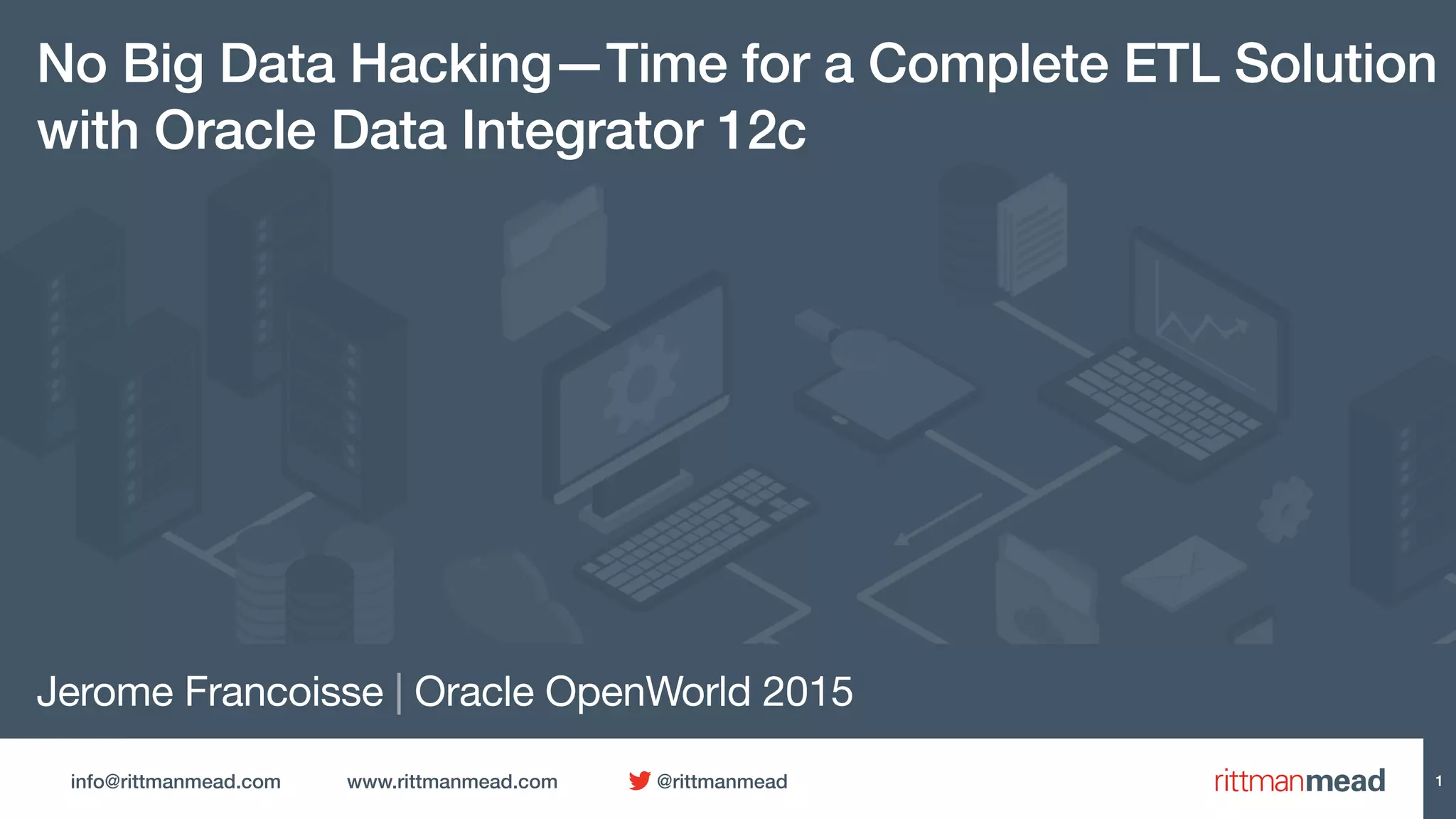 No Big Data Hacking—Time for a Complete ETL Solution with Oracle Data Integrator 12c

Jerome Francoisse | Oracle OpenWorld 2015

info@rittmanmead.com www.rittmanmead.com @rittmanmead

rittmanmead

1